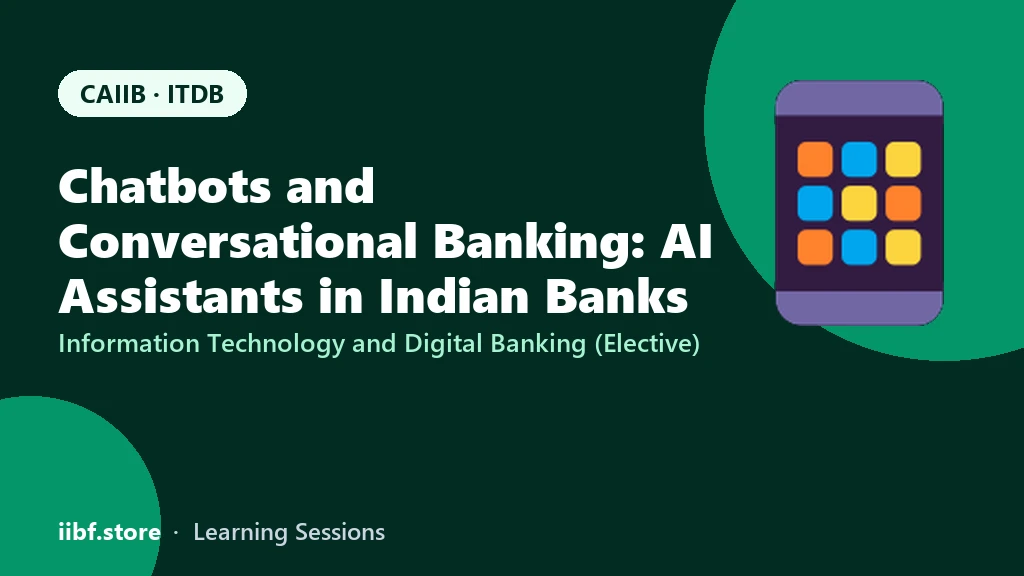 CAIIB · ITDB

Chatbots and Conversational Banking: AI Assistants in Indian Banks

Information Technology and Digital Banking (Elective)

iibf.store · Learning Sessions